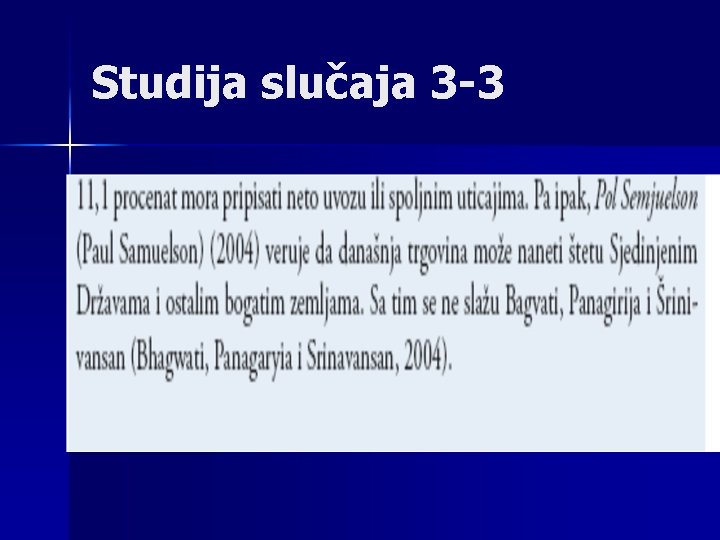 Studija slučaja 3-3

11,1 procenat mora pripisati neto uvozu ili spoljnim uticajima. Pa ipak, Pol Semjuelson (Paul Samuelson) (2004) veruje da današnja trgovina može naneti štetu Sjedinjenim Državama i ostalim bogatim zemljama. Sa tim se ne slažu Bagvati, Panagirija i Šrinivansan (Bhagwati, Panagaryia i Srinavansan, 2004).